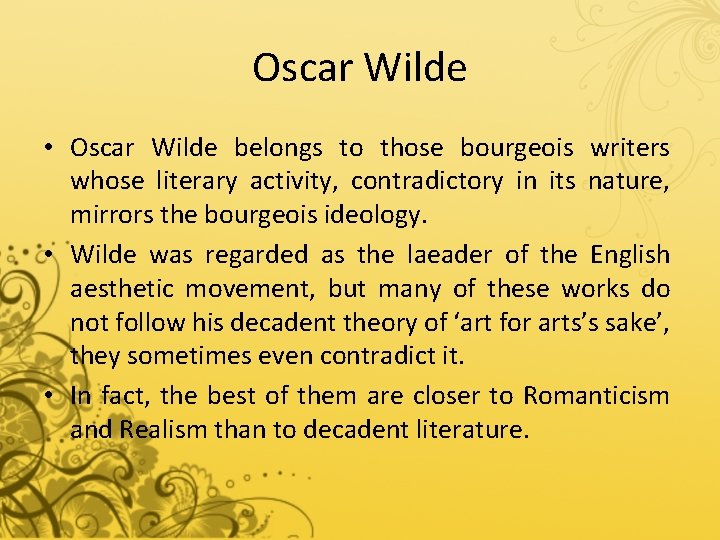 Oscar Wilde

• Oscar Wilde belongs to those bourgeois writers whose literary activity, contradictory in its nature, mirrors the bourgeois ideology.

• Wilde was regarded as the laeader of the English aesthetic movement, but many of these works do not follow his decadent theory of ‘art for arts’s sake’, they sometimes even contradict it.

• In fact, the best of them are closer to Romanticism and Realism than to decadent literature.